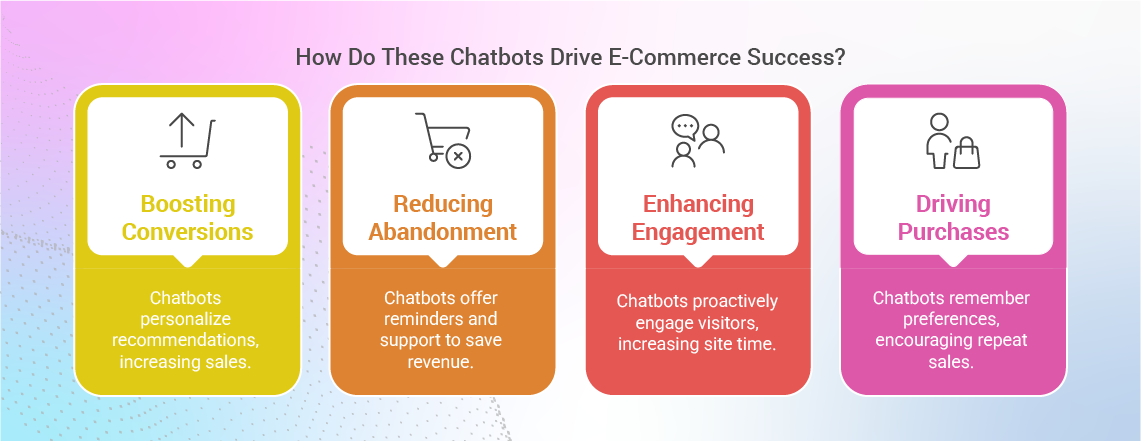 How Do These Chatbots Drive E-Commerce Success?

Boosting Conversions

Chatbots personalize recommendations, increasing sales.

Reducing Abandonment

Chatbots offer reminders and support to save revenue.

Enhancing Engagement

Chatbots proactively engage visitors, increasing site time.

Driving Purchases

Chatbots remember preferences, encouraging repeat sales.